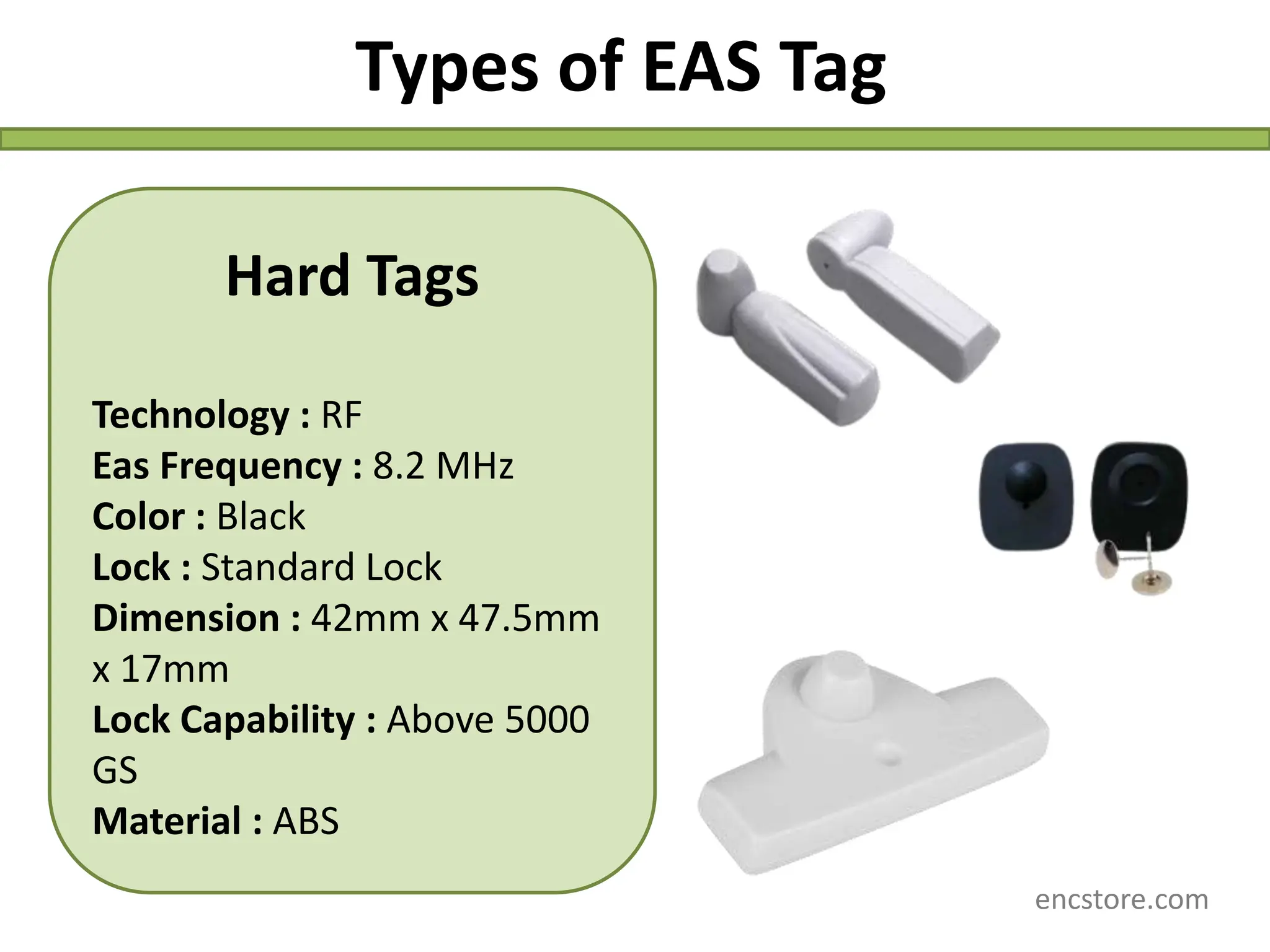 Types of EAS Tag

Hard Tags

Technology : RF
Eas Frequency : 8.2 MHz
Color : Black
Lock : Standard Lock
Dimension : 42mm x 47.5mm x 17mm
Lock Capability : Above 5000 GS
Material : ABS

encstore.com